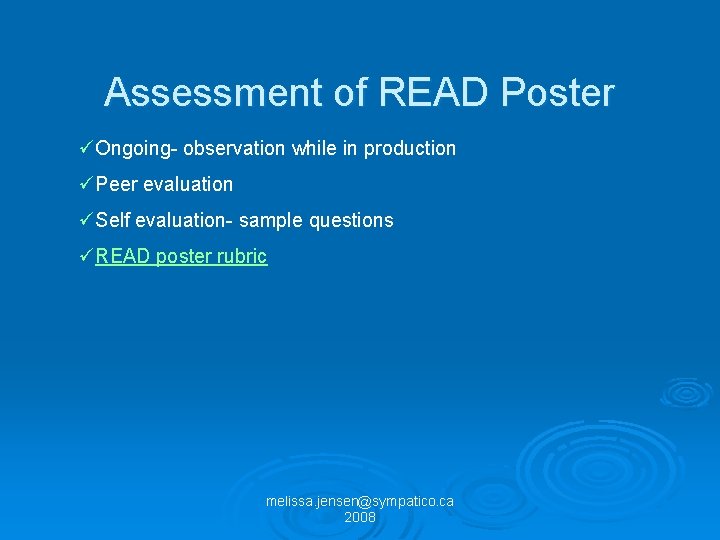 Assessment of READ Poster

✓Ongoing- observation while in production

✓Peer evaluation

✓Self evaluation- sample questions

✓READ poster rubric

melissa.jensen@sympatico.ca
2008